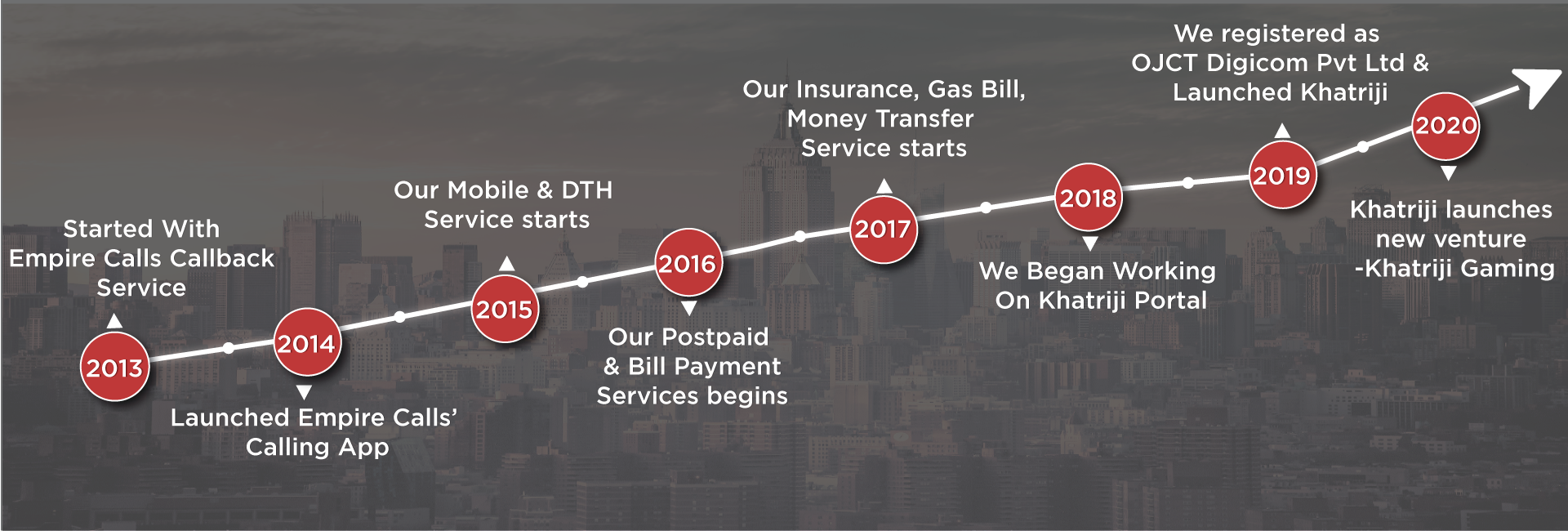 Started With Empire Calls Callback Service

2013

2014

Launched Empire Calls' Calling App

Our Mobile & DTH Service starts

2015

2016

Our Postpaid & Bill Payment Services begins

Our Insurance, Gas Bill, Money Transfer Service starts

2017

2018

We Began Working On Khatriji Portal

We registered as OJCT Digicom Pvt Ltd & Launched Khatriji

2019

2020

Khatriji launches new venture -Khatriji Gaming